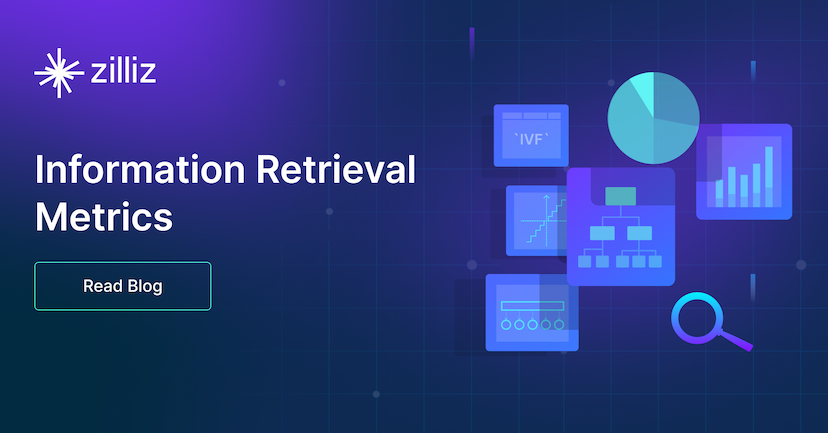 zilliz

Information Retrieval Metrics

Read Blog

`IVF`